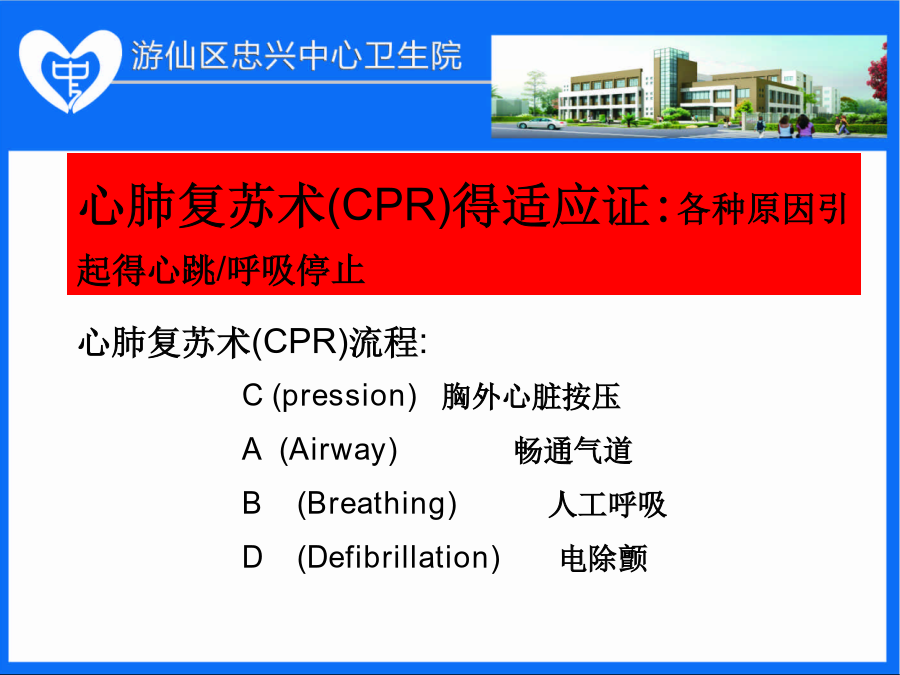 游仙区忠兴中心卫生院

心肺复苏术(CPR)得适应证：各种原因引起得心跳/呼吸停止

心肺复苏术(CPR)流程:

C (pression) 胸外心脏按压

A (Airway) 畅通气道

B (Breathing) 人工呼吸

D (Defibrillation) 电除颤